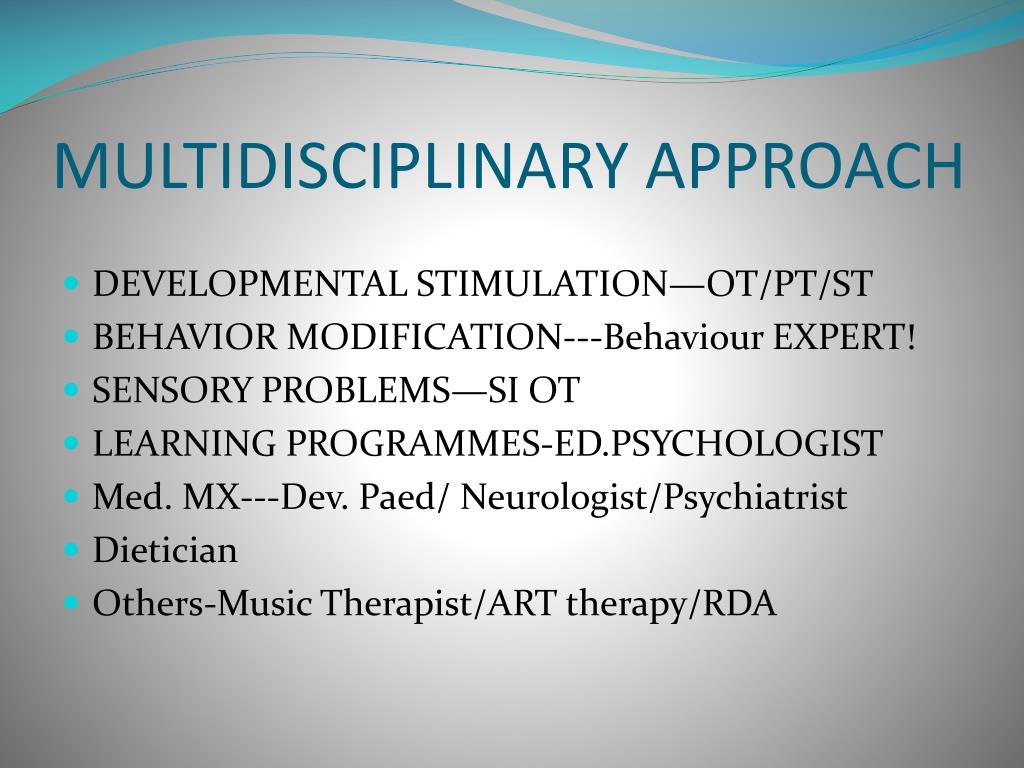 MULTIDISCIPLINARY APPROACH

- DEVELOPMENTAL STIMULATION—OT/PT/ST
- BEHAVIOR MODIFICATION---Behaviour EXPERT!
- SENSORY PROBLEMS—SI OT
- LEARNING PROGRAMMES-ED.PSYCHOLOGIST
- Med. MX---Dev. Paed/ Neurologist/Psychiatrist
- Dietician
- Others-Music Therapist/ART therapy/RDA